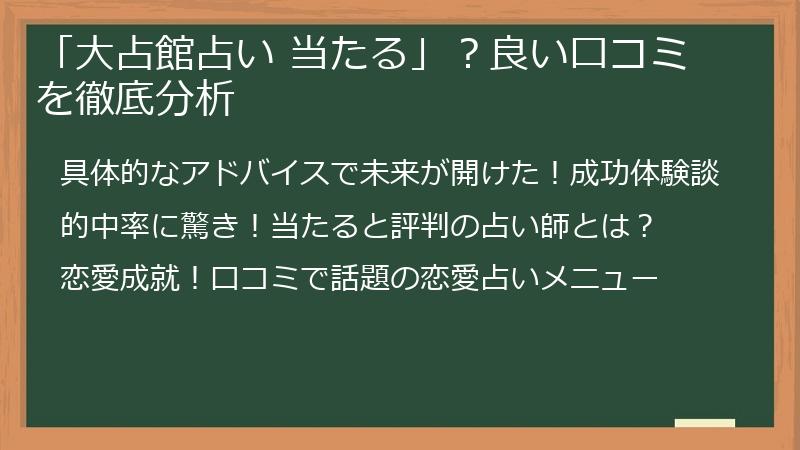 「大占館占い 当たる」？良い口コミを徹底分析

具体的なアドバイスで未来が開けた！成功体験談

的中率に驚き！当たると評判の占い師とは？

恋愛成就！口コミで話題の恋愛占いメニュー